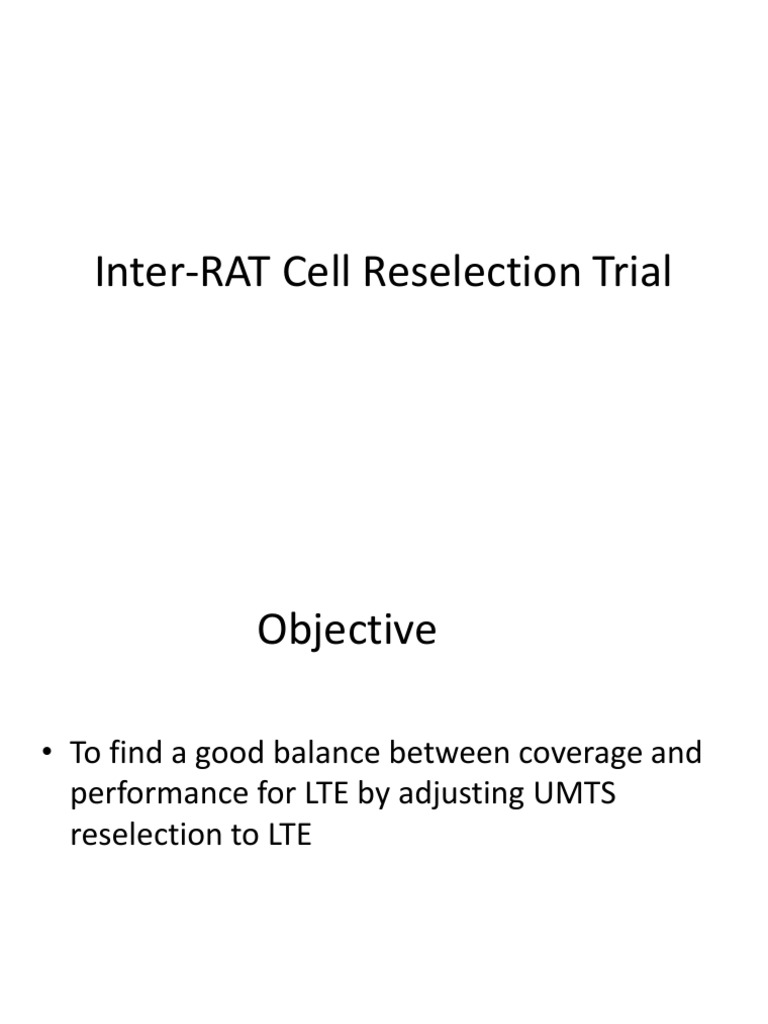 Inter-RAT Cell Reselection Trial

Objective

• To find a good balance between coverage and performance for LTE by adjusting UMTS reselection to LTE